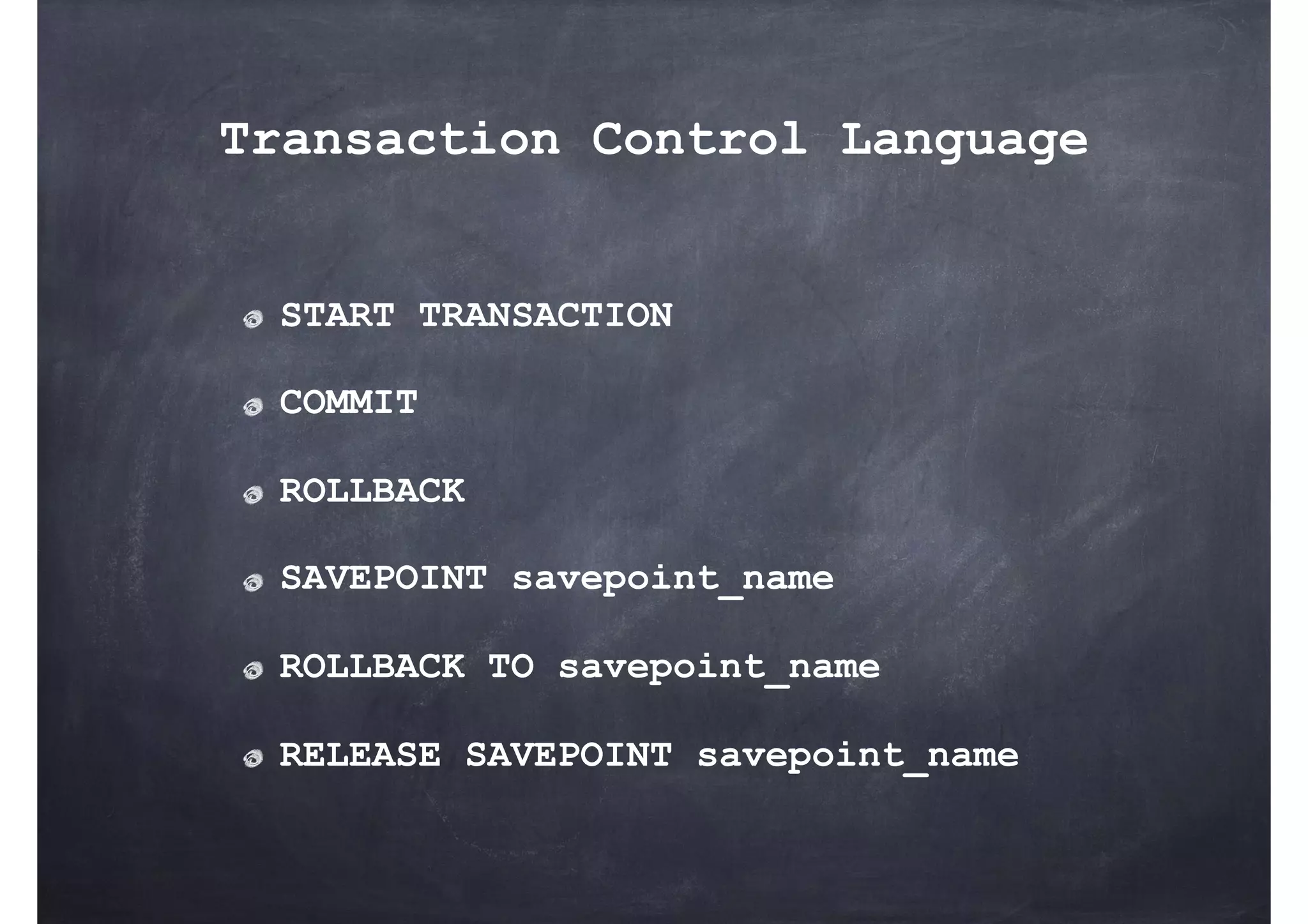 Transaction Control Language

START TRANSACTION

COMMIT

ROLLBACK

SAVEPOINT savepoint_name

ROLLBACK TO savepoint_name

RELEASE SAVEPOINT savepoint_name